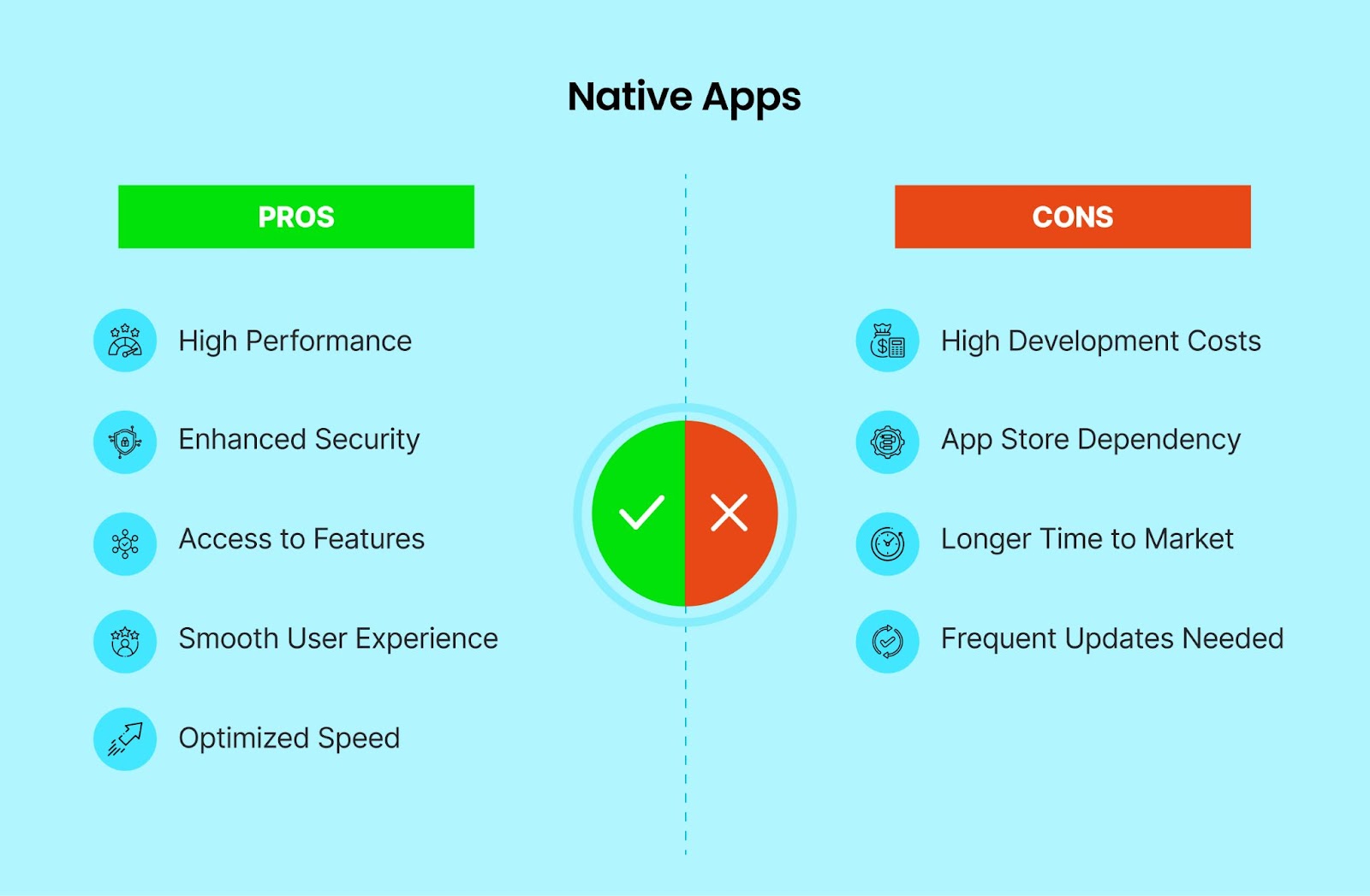 Native Apps

PROS

High Performance

Enhanced Security

Access to Features

Smooth User Experience

Optimized Speed

CONS

High Development Costs

App Store Dependency

Longer Time to Market

Frequent Updates Needed